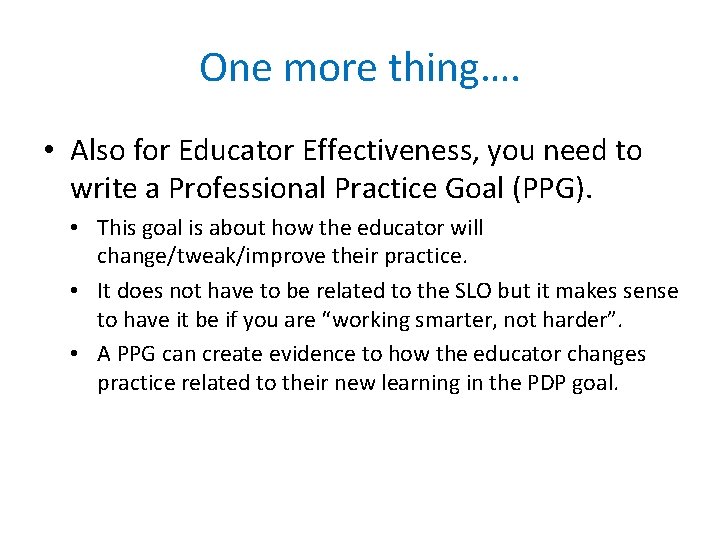 One more thing….

• Also for Educator Effectiveness, you need to write a Professional Practice Goal (PPG).

• This goal is about how the educator will change/tweak/improve their practice.

• It does not have to be related to the SLO but it makes sense to have it be if you are “working smarter, not harder”.

• A PPG can create evidence to how the educator changes practice related to their new learning in the PDP goal.